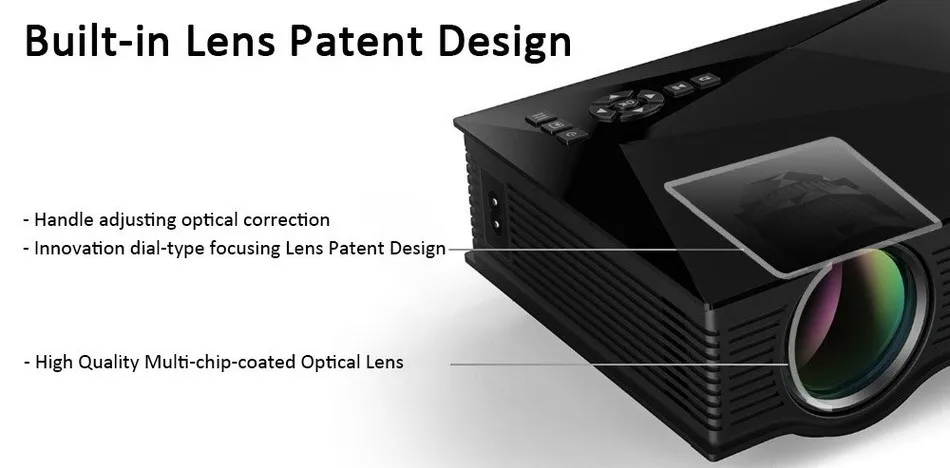 Built-in Lens Patent Design

- Handle adjusting optical correction
- Innovation dial-type focusing Lens Patent Design

- High Quality Multi-chip-coated Optical Lens